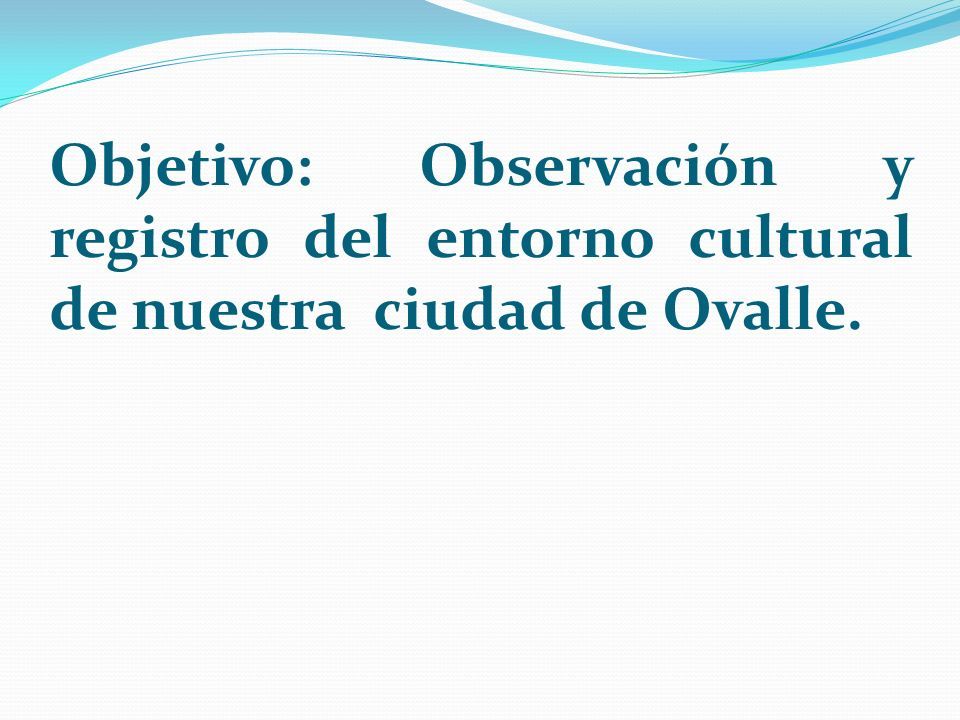 Objetivo: Observación y registro del entorno cultural de nuestra ciudad de Ovalle.